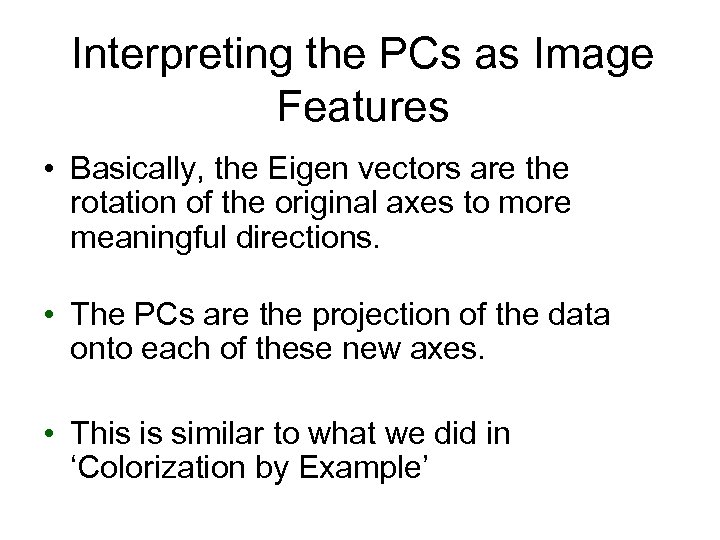 Interpreting the PCs as Image Features

• Basically, the Eigen vectors are the rotation of the original axes to more meaningful directions.

• The PCs are the projection of the data onto each of these new axes.

• This is similar to what we did in ‘Colorization by Example’